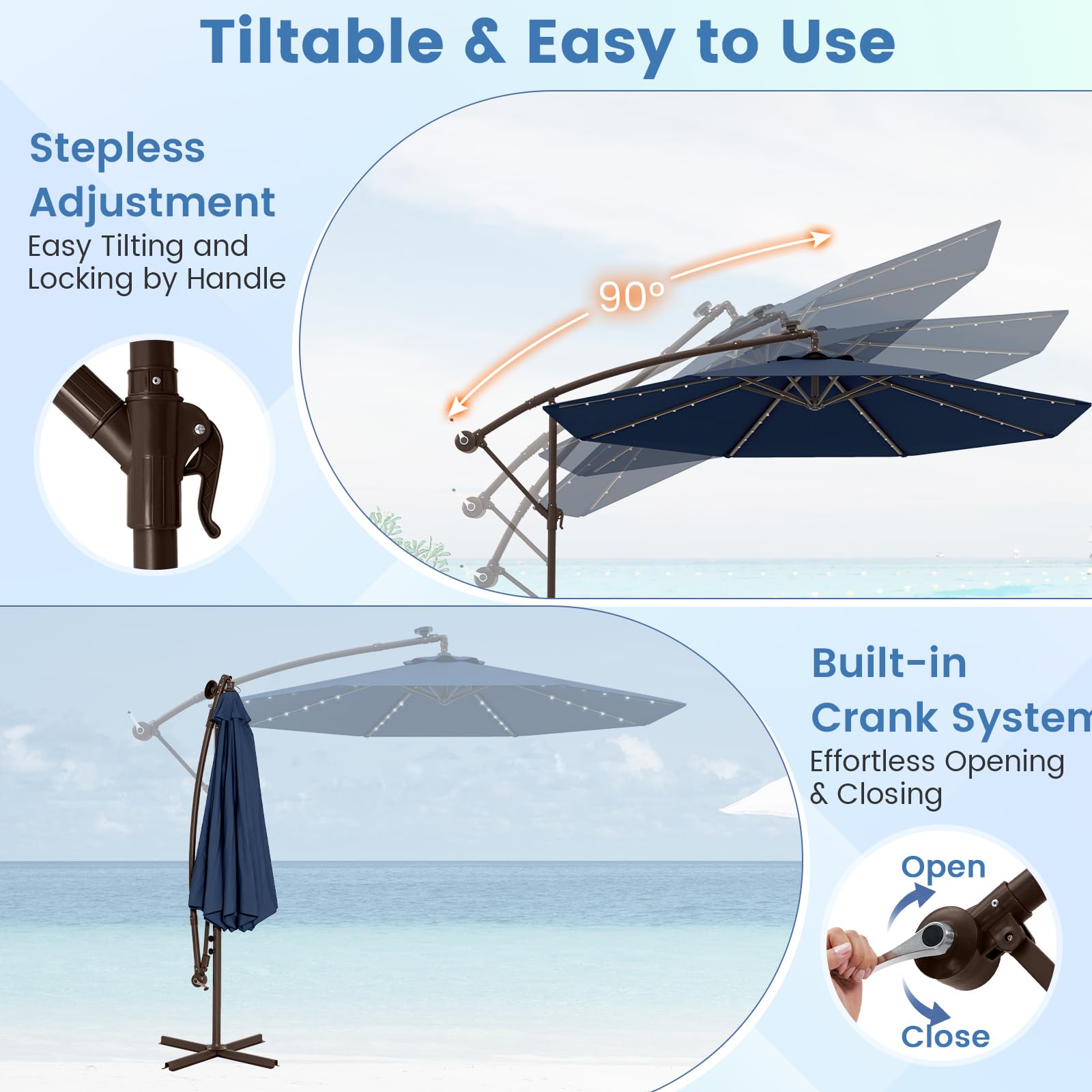 Tiltable & Easy to Use

Stepless Adjustment
Easy Tilting and Locking by Handle

90°

Built-in Crank System
Effortless Opening & Closing

Open

Close